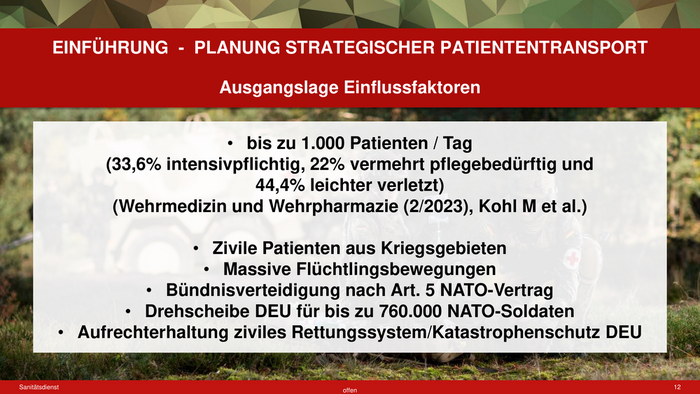 EINFÜHRUNG - PLANUNG STRATEGISCHER PATIENTENTRANSPORT

Ausgangslage Einflussfaktoren

• bis zu 1.000 Patienten / Tag
(33,6% intensivpflichtig, 22% vermehrt pflegebedürftig und 44,4% leichter verletzt)
(Wehrmedizin und Wehrpharmazie (2/2023), Kohl M et al.)

• Zivile Patienten aus Kriegsgebieten
• Massive Flüchtlingsbewegungen
• Bündnisverteidigung nach Art. 5 NATO-Vertrag
• Drehscheibe DEU für bis zu 760.000 NATO-Soldaten
• Aufrechterhaltung ziviles Rettungssystem/Katastrophenschutz DEU

Sanitätsdienst

offen

12